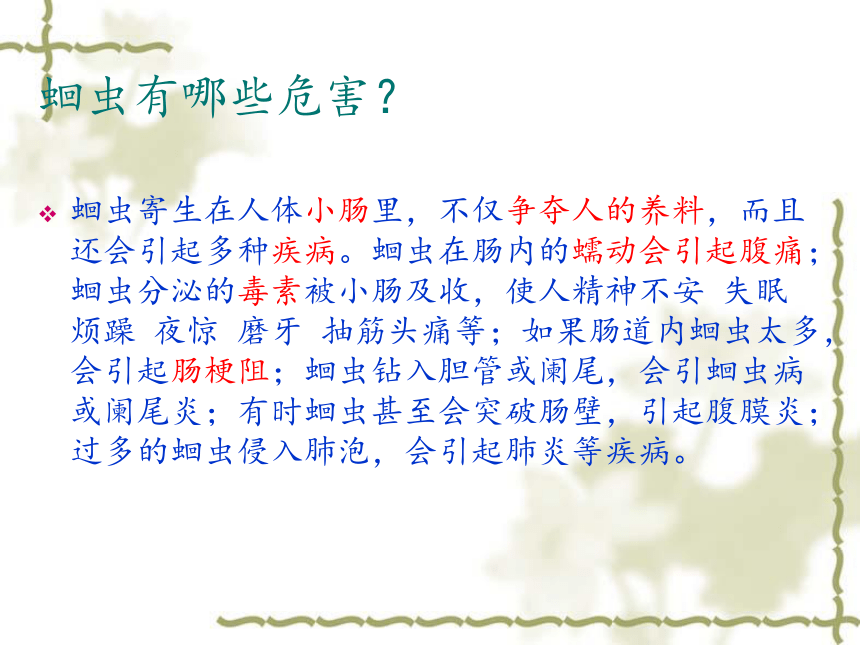 蛔虫有哪些危害？

❖ 蛔虫寄生在人体小肠里，不仅争夺人的养料，而且还会引起多种疾病。蛔虫在肠内的蠕动会引起腹痛；蛔虫分泌的毒素被小肠及收，使人精神不安 失眠 烦躁 夜惊 磨牙 抽筋头痛等；如果肠道内蛔虫太多，会引起肠梗阻；蛔虫钻入胆管或阑尾，会引蛔虫病或阑尾炎；有时蛔虫甚至会突破肠壁，引起腹膜炎；过多的蛔虫侵入肺泡，会引起肺炎等疾病。